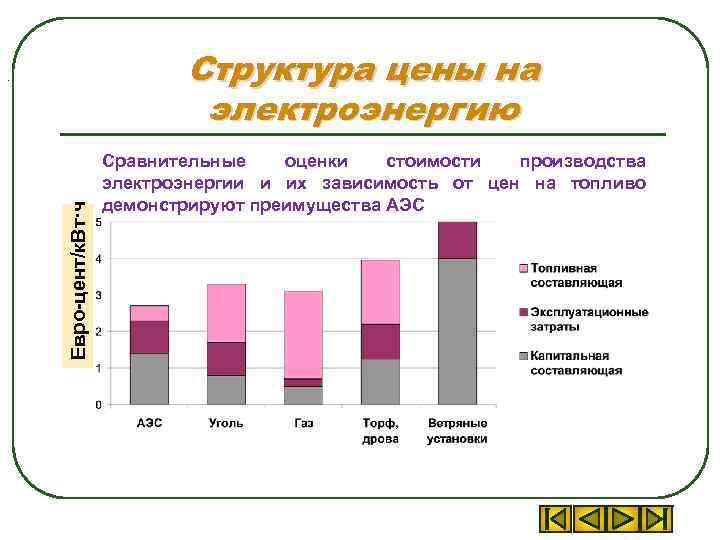 Структура цены на электроэнергию

Сравнительные оценки стоимости производства электроэнергии и их зависимость от цен на топливо демонстрируют преимущества АЭС

Евро-цент/кВт·ч

5
4
3
2
1
0

АЭС
Уголь
Газ
Торф, дрова
Ветряные установки

Топливная составляющая
Эксплуатационные затраты
Капитальная составляющая